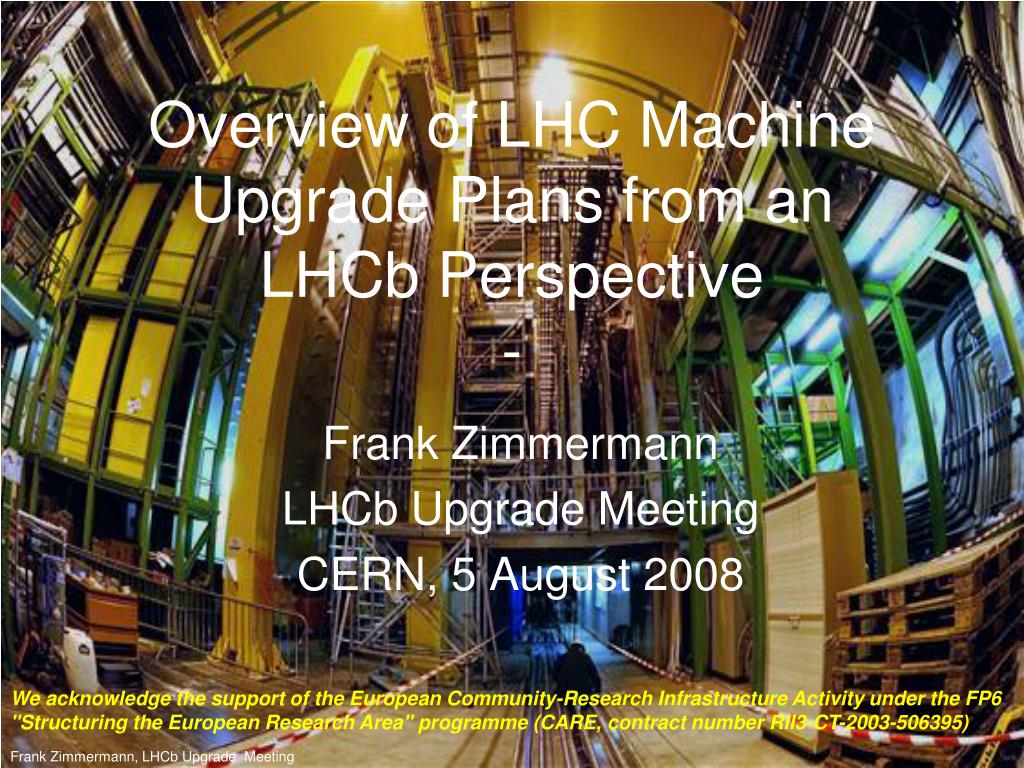 Overview of LHC Machine Upgrade Plans from an LHCb Perspective

-

Frank Zimmermann

LHCb Upgrade Meeting

CERN, 5 August 2008

We acknowledge the support of the European Community-Research Infrastructure Activity under the FP6 "Structuring the European Research Area" programme (CARE, contract number RII3-CT-2003-506395)

Frank Zimmermann, LHCb Upgrade Meeting